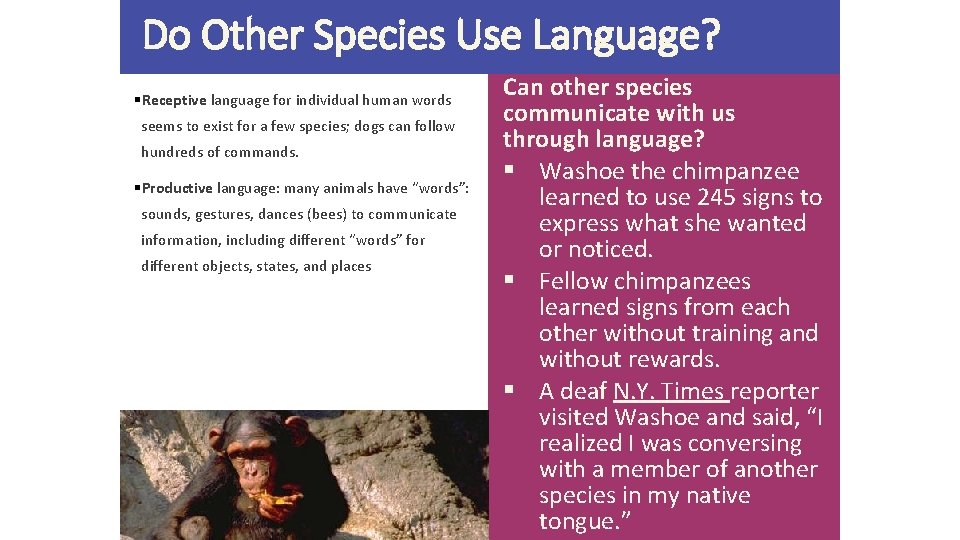 Do Other Species Use Language?

▪Receptive language for individual human words seems to exist for a few species; dogs can follow hundreds of commands.

▪Productive language: many animals have "words": sounds, gestures, dances (bees) to communicate information, including different "words" for different objects, states, and places

Can other species communicate with us through language?

▪ Washoe the chimpanzee learned to use 245 signs to express what she wanted or noticed.

▪ Fellow chimpanzees learned signs from each other without training and without rewards.

▪ A deaf N.Y. Times reporter visited Washoe and said, "I realized I was conversing with a member of another species in my native tongue."